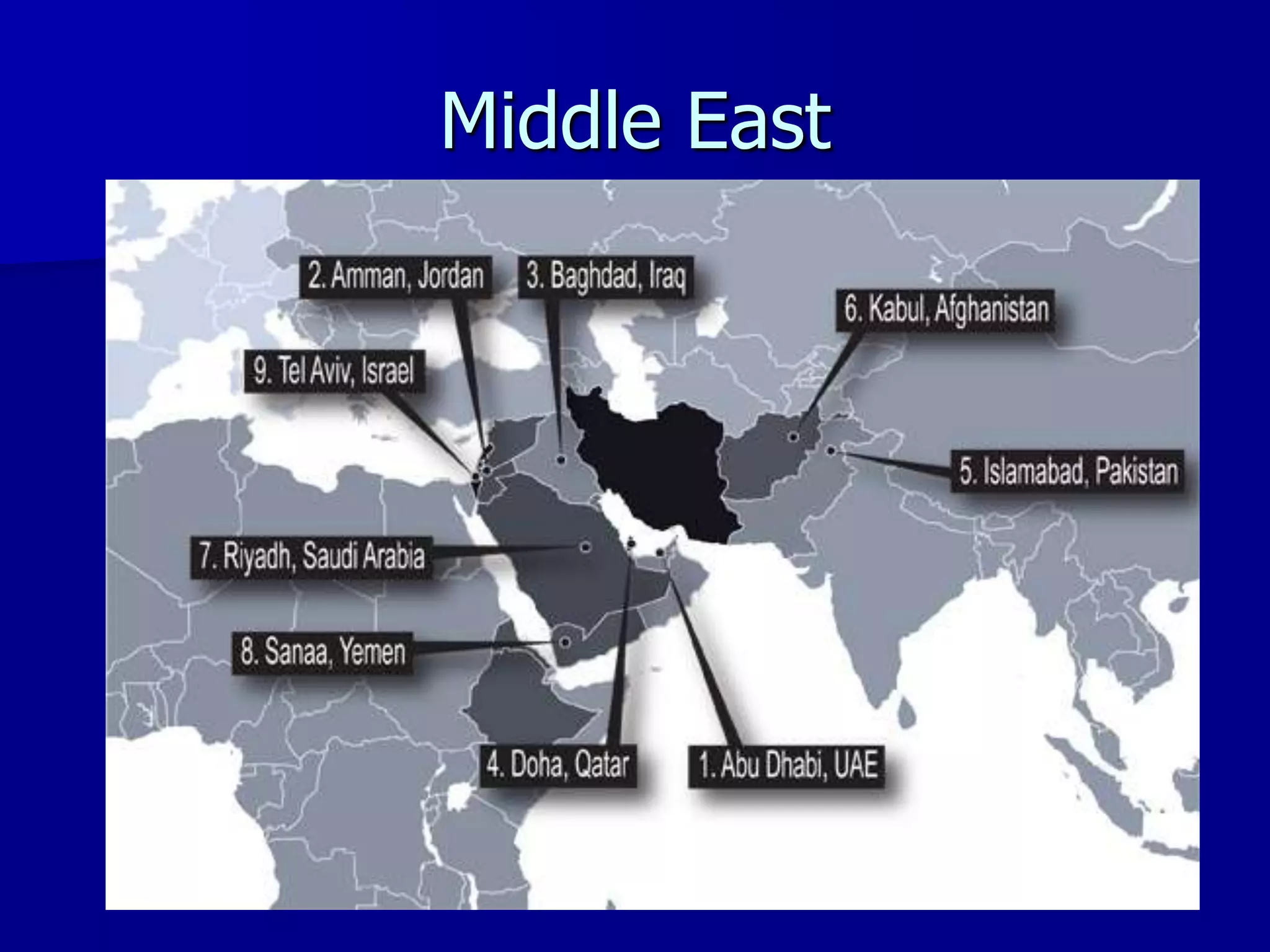 Middle East

2. Amman, Jordan

3. Baghdad, Iraq

6. Kabul, Afghanistan

9. Tel Aviv, Israel

5. Islamabad, Pakistan

7. Riyadh, Saudi Arabia

8. Sanaa, Yemen

4. Doha, Qatar

1. Abu Dhabi, UAE